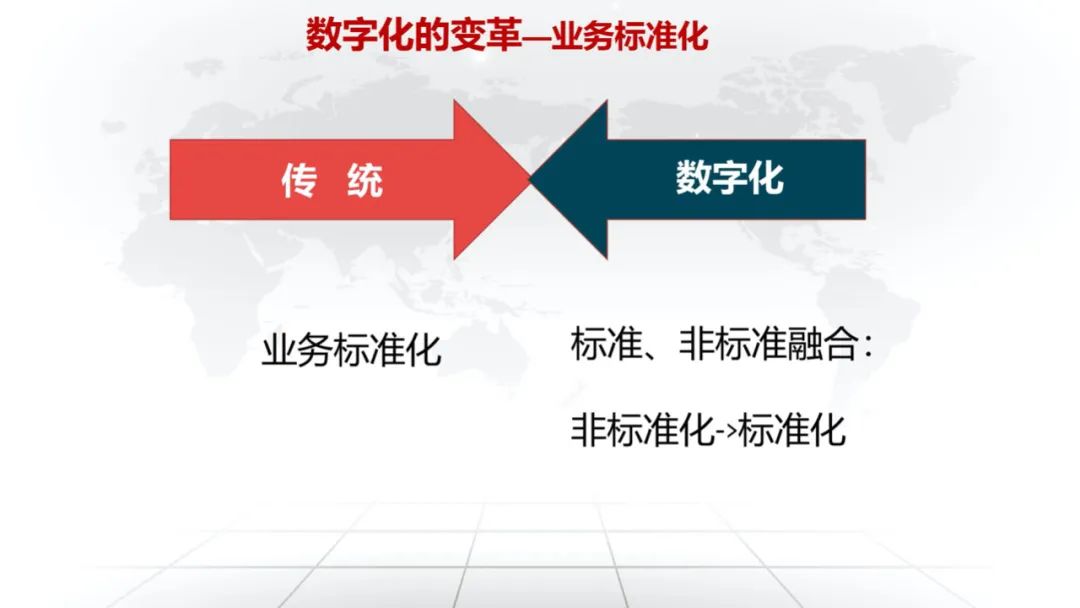 数字化的变革—业务标准化

传 统

数字化

业务标准化

标准、非标准融合：

非标准化->标准化